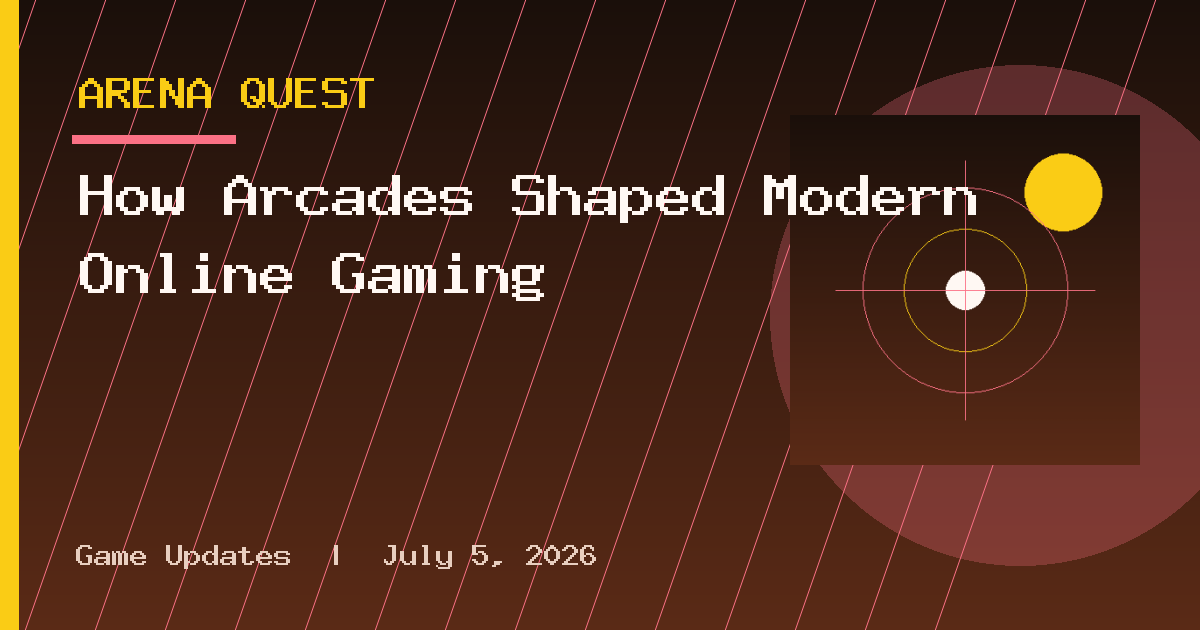 ARENA QUEST

How Arcades Shaped Modern Online Gaming

Game Updates | July 5, 2026